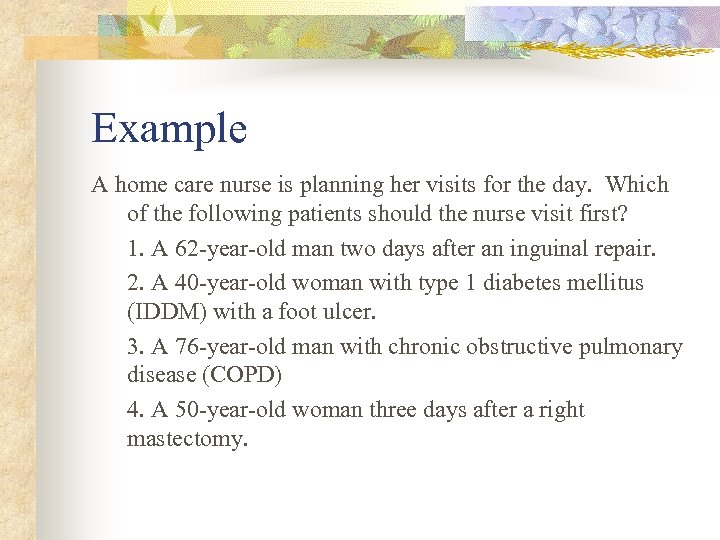 Example

A home care nurse is planning her visits for the day. Which of the following patients should the nurse visit first?

1. A 62-year-old man two days after an inguinal repair.

2. A 40-year-old woman with type 1 diabetes mellitus (IDDM) with a foot ulcer.

3. A 76-year-old man with chronic obstructive pulmonary disease (COPD)

4. A 50-year-old woman three days after a right mastectomy.